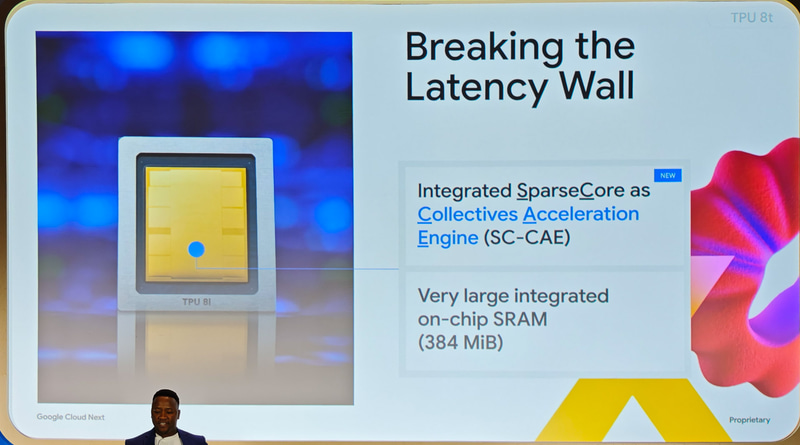 TPU 8t

Breaking the Latency Wall

TPU 8i

NEW

Integrated SparseCore as Collectives Acceleration Engine (SC-CAE)

Very large integrated on-chip SRAM (384 MiB)

Google Cloud Next

Proprietary